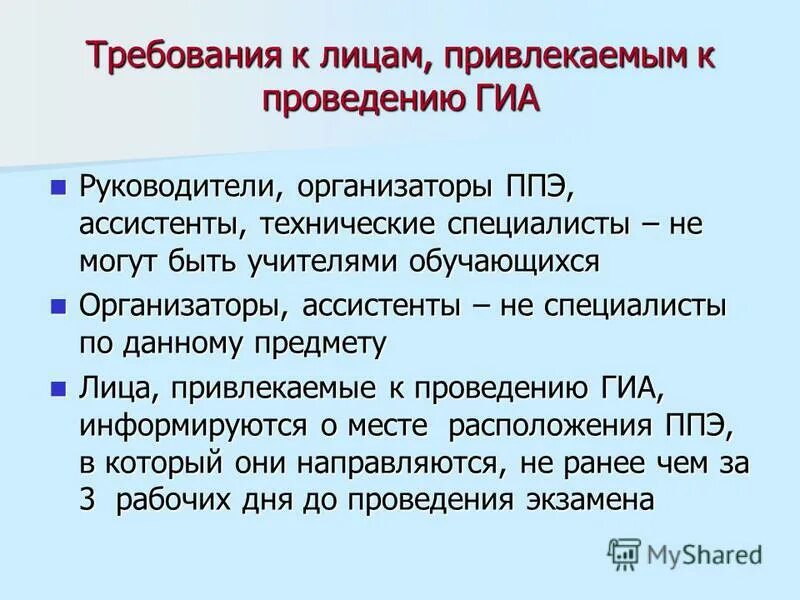 Требования к лицам, привлекаемым к проведению ГИА

Руководители, организаторы ППЭ, ассистенты, технические специалисты – не могут быть учителями обучающихся

Организаторы, ассистенты – не специалисты по данному предмету

Лица, привлекаемые к проведению ГИА, информируются о месте расположения ППЭ, в который они направляются, не ранее чем за 3 рабочих дня до проведения экзамена

MyShared